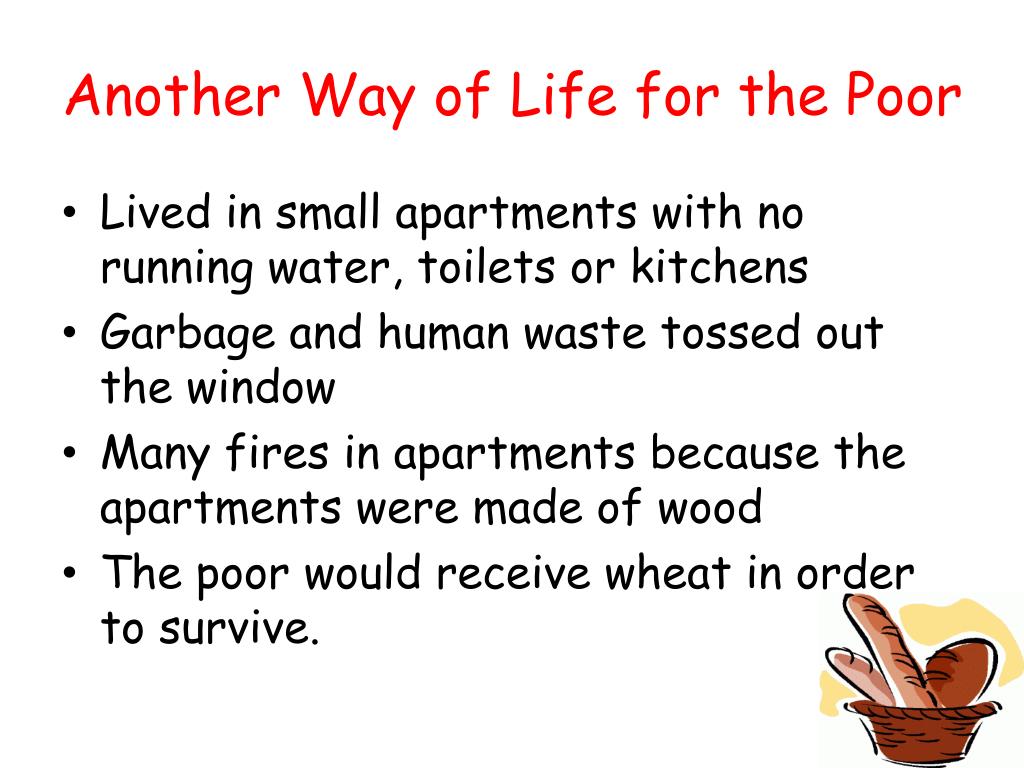 Another Way of Life for the Poor

• Lived in small apartments with no running water, toilets or kitchens
• Garbage and human waste tossed out the window
• Many fires in apartments because the apartments were made of wood
• The poor would receive wheat in order to survive.